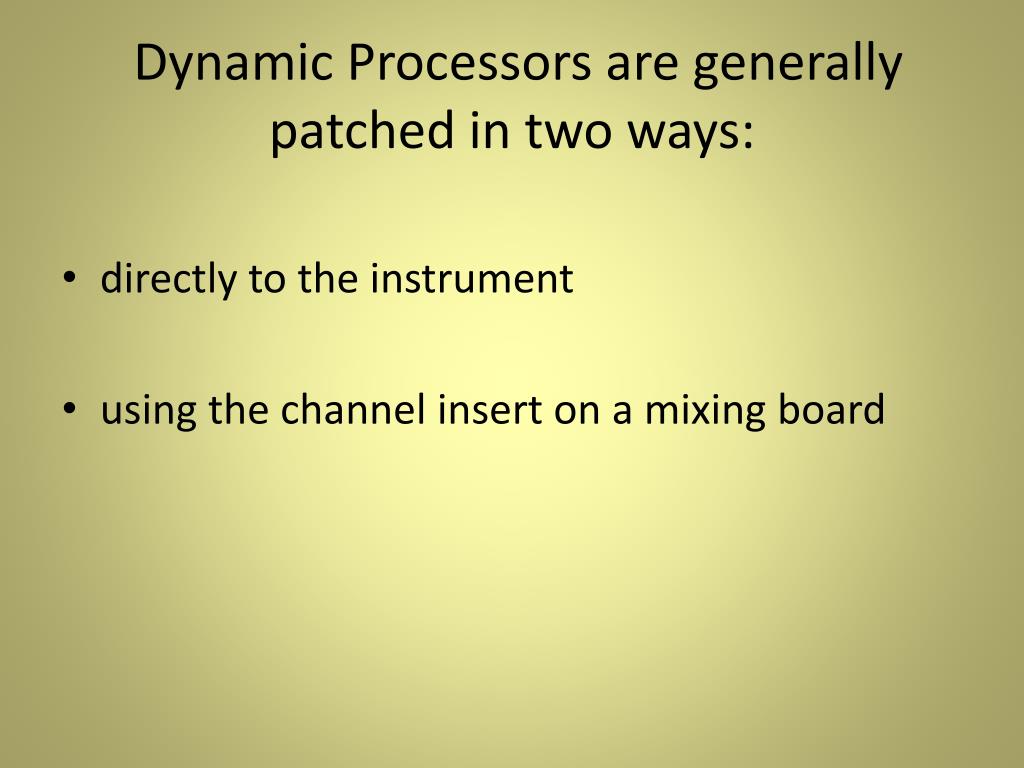 Dynamic Processors are generally patched in two ways:

• directly to the instrument

• using the channel insert on a mixing board